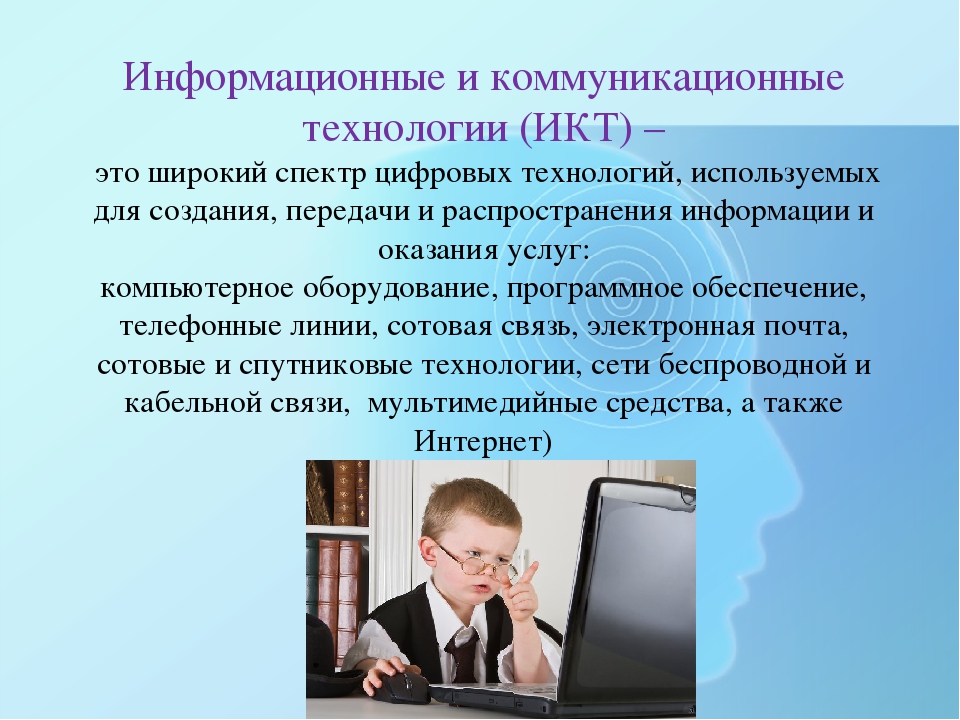 Информационные и коммуникационные технологии (ИКТ) –

это широкий спектр цифровых технологий, используемых для создания, передачи и распространения информации и оказания услуг:
компьютерное оборудование, программное обеспечение, телефонные линии, сотовая связь, электронная почта, сотовые и спутниковые технологии, сети беспроводной и кабельной связи, мультимедийные средства, а также Интернет)